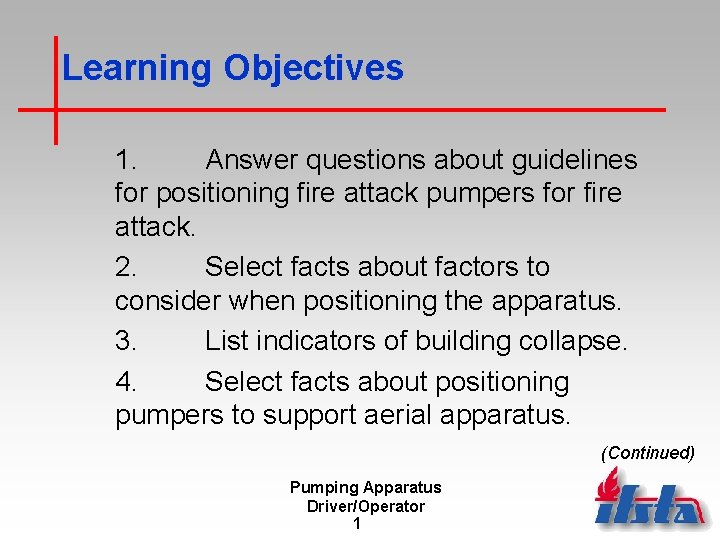 Learning Objectives

1. Answer questions about guidelines for positioning fire attack pumpers for fire attack.

2. Select facts about factors to consider when positioning the apparatus.

3. List indicators of building collapse.

4. Select facts about positioning pumpers to support aerial apparatus.

(Continued)

Pumping Apparatus Driver/Operator
1

ifsta